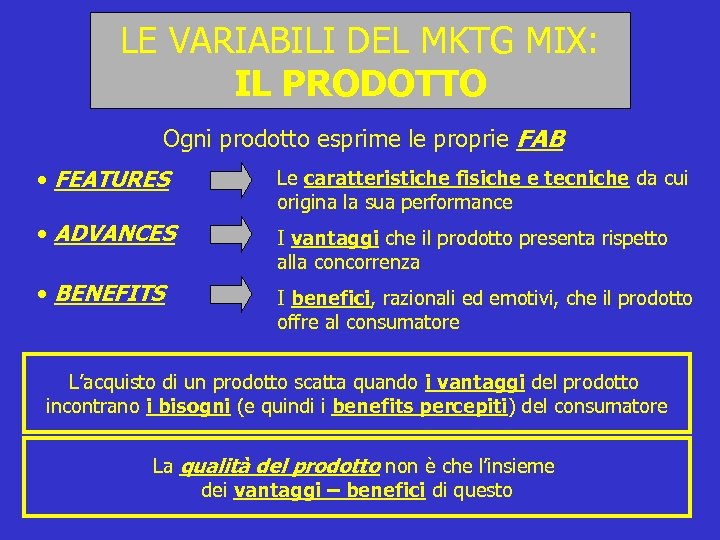 LE VARIABILI DEL MKTG MIX:
IL PRODOTTO

Ogni prodotto esprime le proprie FAB

• FEATURES
Le caratteristiche fisiche e tecniche da cui origina la sua performance

• ADVANCES
I vantaggi che il prodotto presenta rispetto alla concorrenza

• BENEFITS
I benefici, razionali ed emotivi, che il prodotto offre al consumatore

L'acquisto di un prodotto scatta quando i vantaggi del prodotto incontrano i bisogni (e quindi i benefits percepiti) del consumatore

La qualità del prodotto non è che l'insieme dei vantaggi – benefici di questo